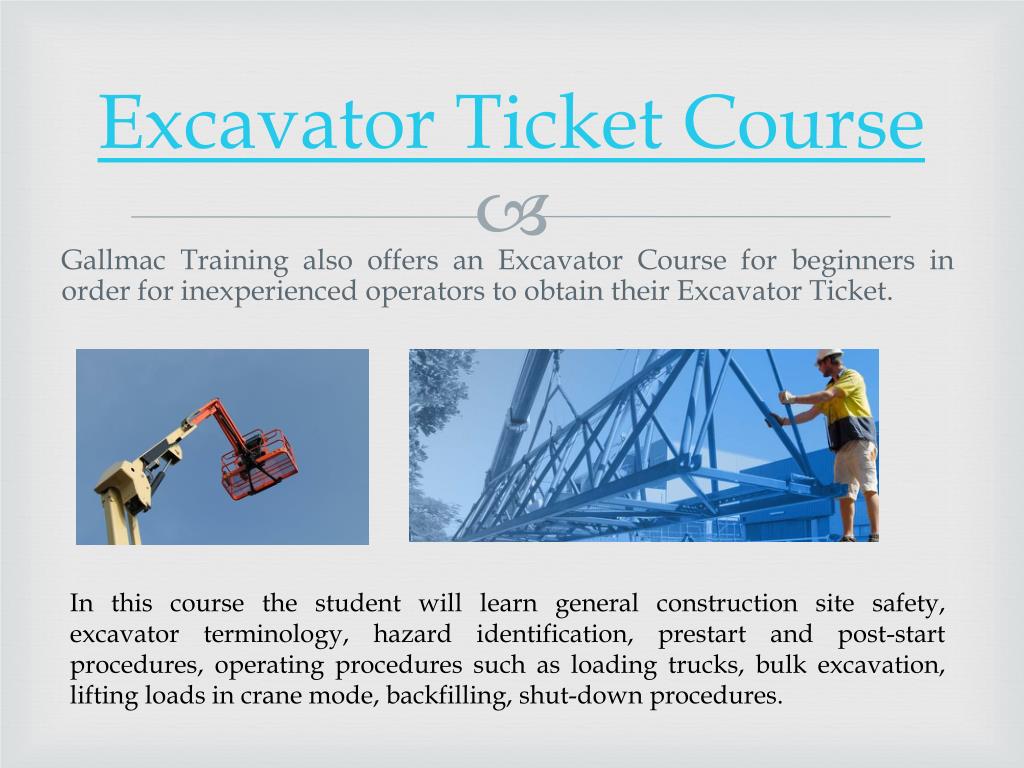 Excavator Ticket Course

Gallmac Training also offers an Excavator Course for beginners in order for inexperienced operators to obtain their Excavator Ticket.

In this course the student will learn general construction site safety, excavator terminology, hazard identification, prestart and post-start procedures, operating procedures such as loading trucks, bulk excavation, lifting loads in crane mode, backfilling, shut-down procedures.